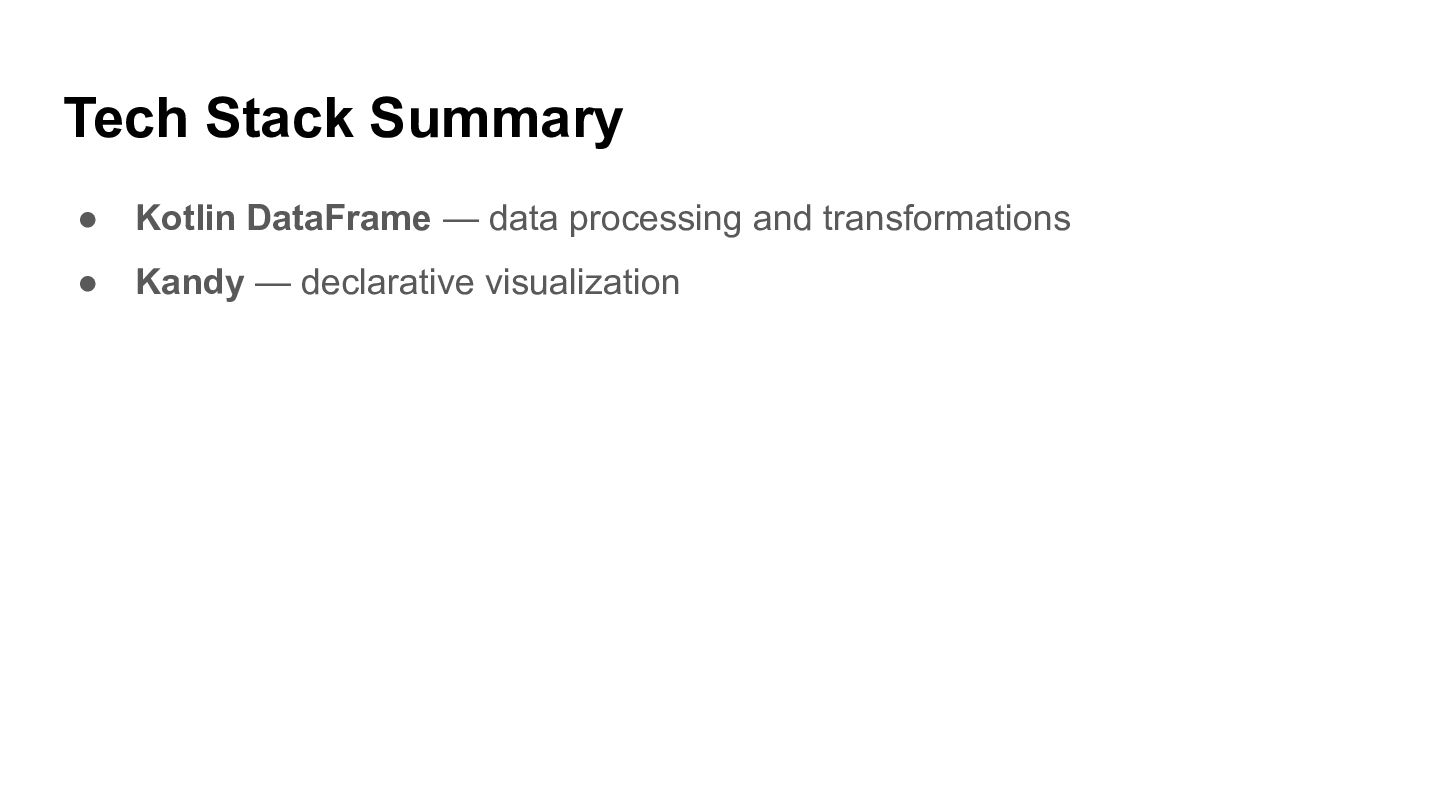 Tech Stack Summary

• Kotlin DataFrame — data processing and transformations
• Kandy — declarative visualization